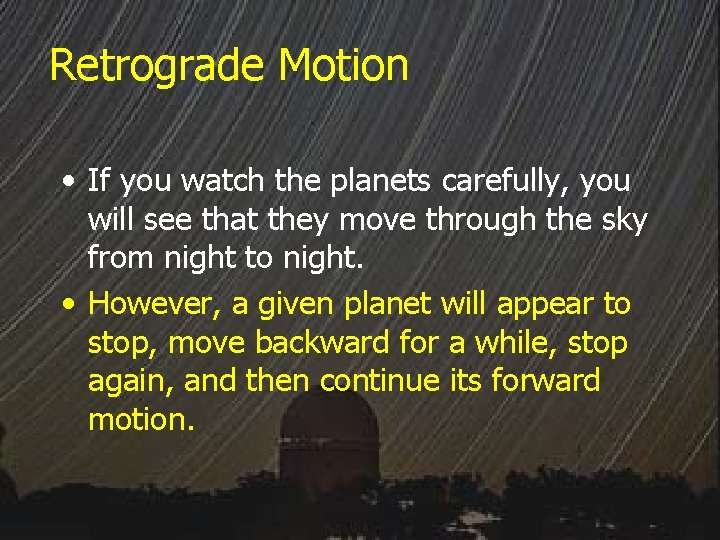 Retrograde Motion

• If you watch the planets carefully, you will see that they move through the sky from night to night.

• However, a given planet will appear to stop, move backward for a while, stop again, and then continue its forward motion.